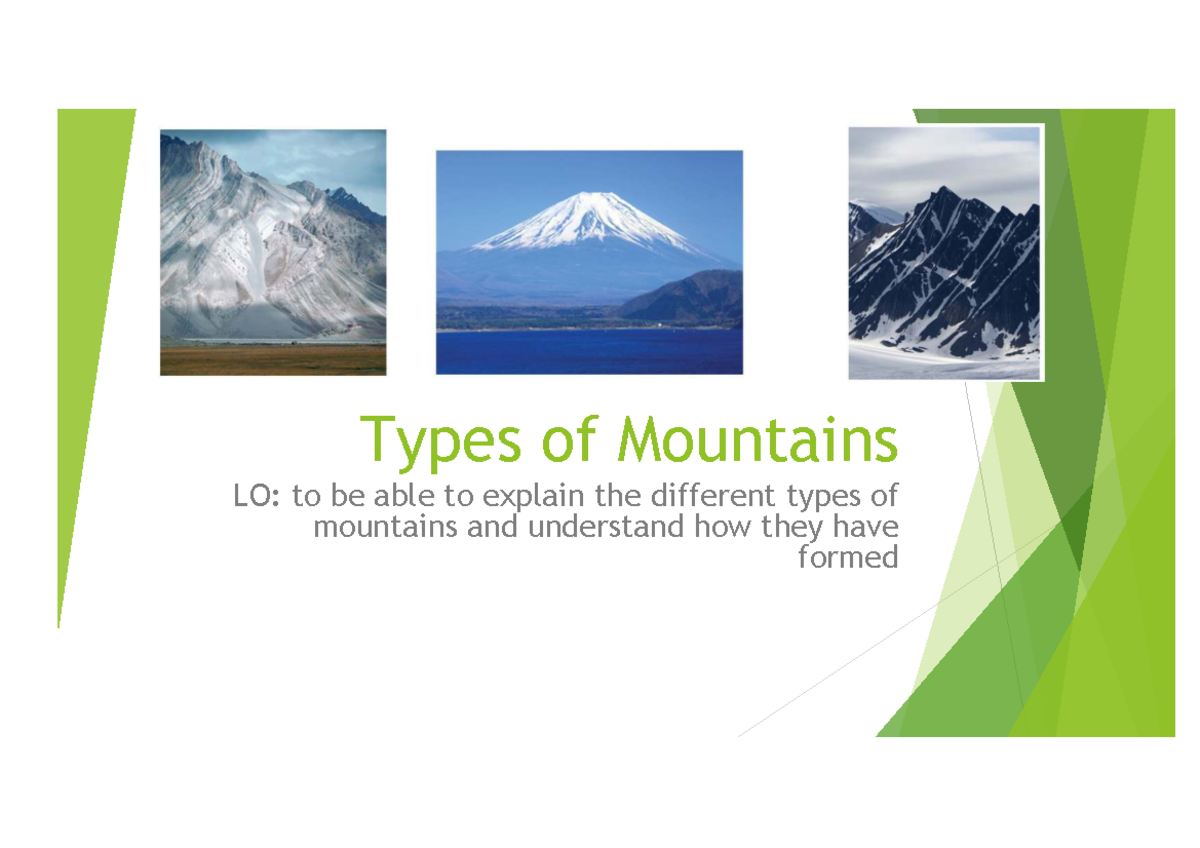 Types of Mountains

LO: to be able to explain the different types of mountains and understand how they have formed